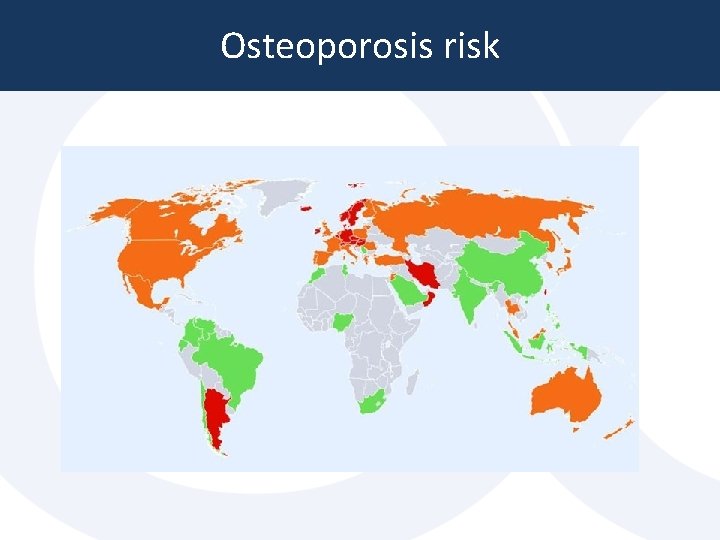 Osteoporosis risk